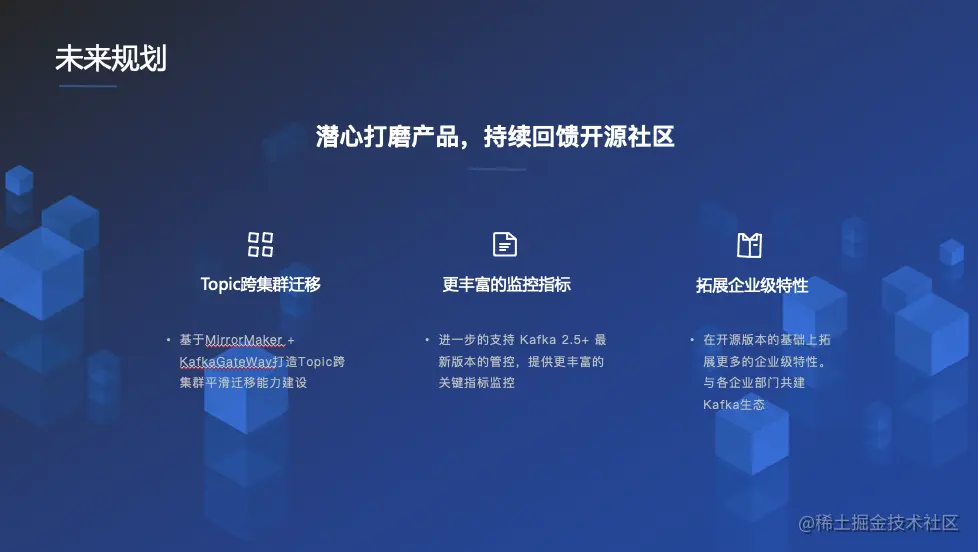 未来规划

潜心打磨产品，持续回馈开源社区

Topic跨集群迁移

• 基于MirrorMaker + KafkaGateWay打造Topic跨集群平滑迁移能力建设

更丰富的监控指标

• 进一步的支持 Kafka 2.5+ 最新版本的管控，提供更丰富的关键指标监控

拓展企业级特性

• 在开源版本的基础上拓展更多的企业级特性。与各企业部门共建Kafka生态

@稀土掘金技术社区